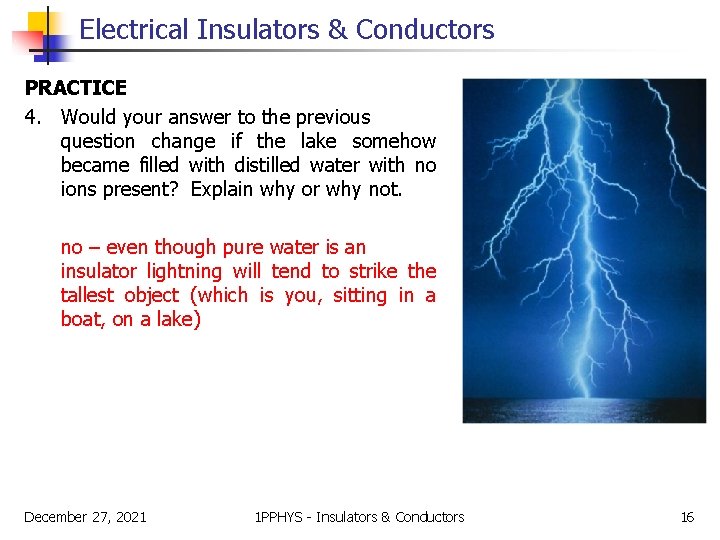 Electrical Insulators & Conductors

PRACTICE

4. Would your answer to the previous question change if the lake somehow became filled with distilled water with no ions present? Explain why or why not.

no – even though pure water is an insulator lightning will tend to strike the tallest object (which is you, sitting in a boat, on a lake)

December 27, 2021

1PPHYS - Insulators & Conductors

16